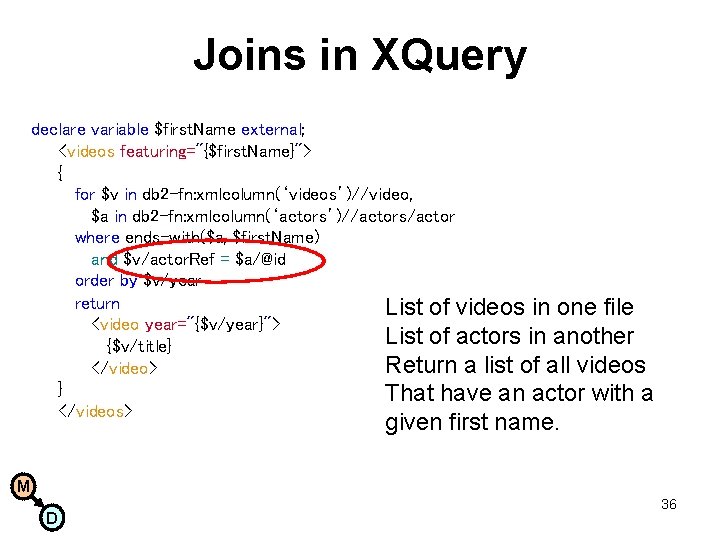 Joins in XQuery

declare variable $firstName external;
<videos featuring="{$firstName}">
{
for $v in db2-fn:xmlcolumn('videos')//video,
$a in db2-fn:xmlcolumn('actors')//actors/actor
where ends-with($a, $firstName)
and $v/actorRef = $a/@id
order by $v/year
return
<video year="{$v/year}">
{$v/title}
</video>
}
</videos>

List of videos in one file
List of actors in another
Return a list of all videos
That have an actor with a given first name.

M
D

36